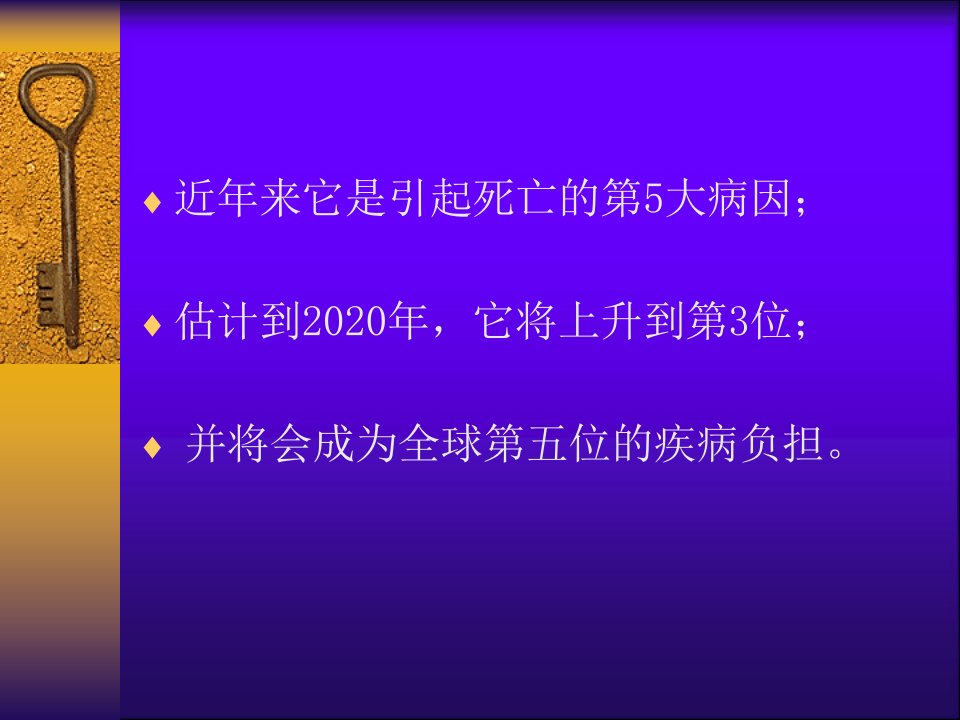 ♦ 近年来它是引起死亡的第5大病因；

♦ 估计到2020年，它将上升到第3位；

♦ 并将会成为全球第五位的疾病负担。